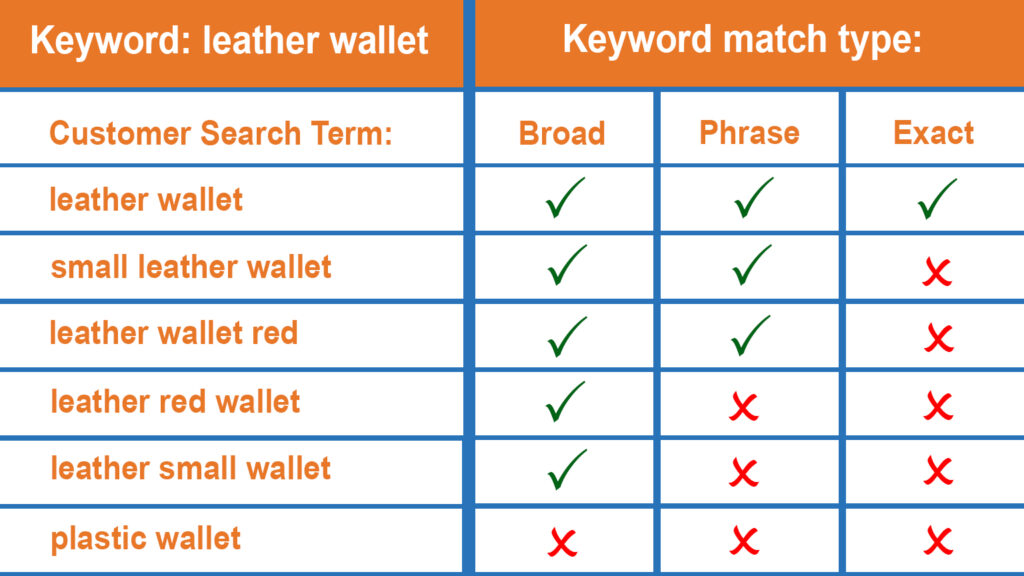 | Keyword: leather wallet | Keyword match type: | | |
|---|---|---|---|
| Customer Search Term: | Broad | Phrase | Exact |
| leather wallet | ✓ | ✓ | ✓ |
| small leather wallet | ✓ | ✓ | ✗ |
| leather wallet red | ✓ | ✓ | ✗ |
| leather red wallet | ✓ | ✗ | ✗ |
| leather small wallet | ✓ | ✗ | ✗ |
| plastic wallet | ✗ | ✗ | ✗ |